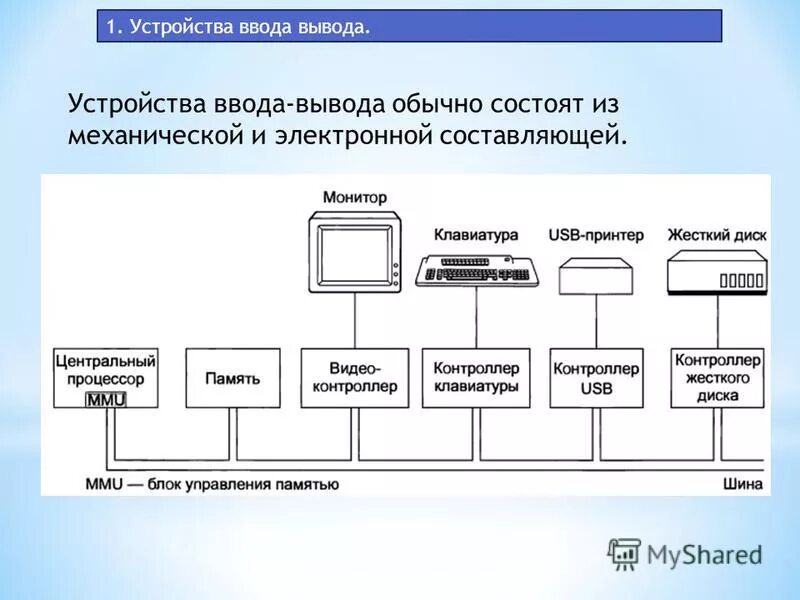 1. Устройства ввода вывода.

Устройства ввода-вывода обычно состоят из механической и электронной составляющей.

Монитор

Клавиатура

USB-принтер

Жесткий диск

Центральный процессор

MMU

Память

Видео-контроллер

Контроллер клавиатуры

Контроллер USB

Контроллер жесткого диска

MMU — блок управления памятью

Шина

MyShared